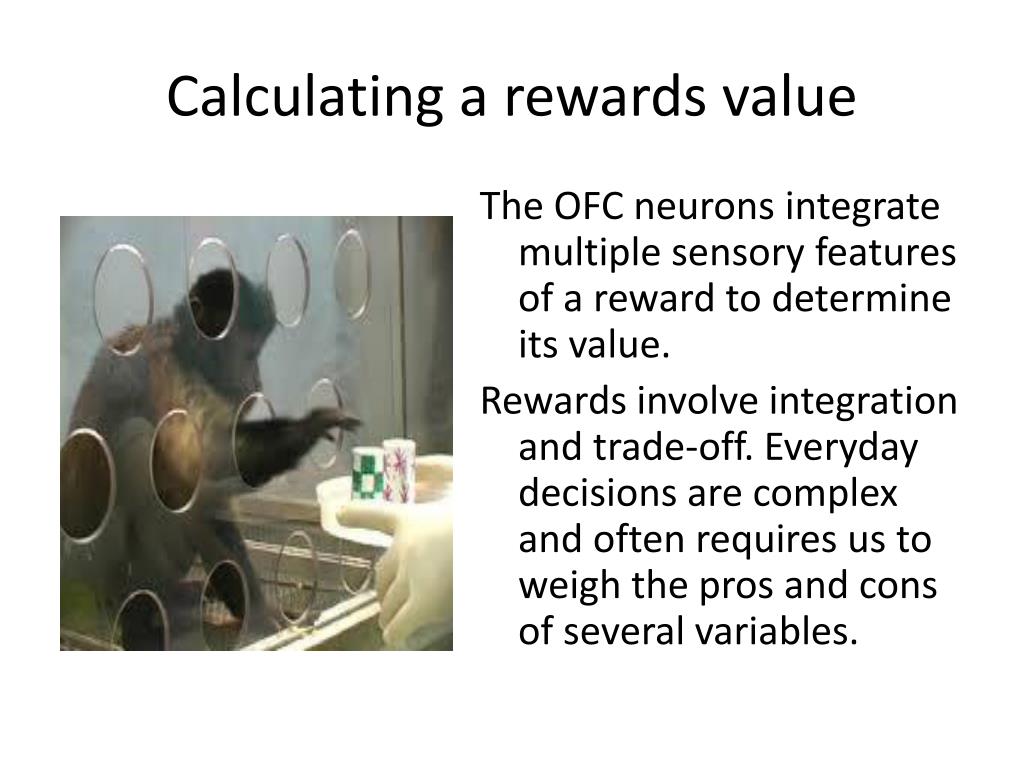 Calculating a rewards value

The OFC neurons integrate multiple sensory features of a reward to determine its value.

Rewards involve integration and trade-off. Everyday decisions are complex and often requires us to weigh the pros and cons of several variables.